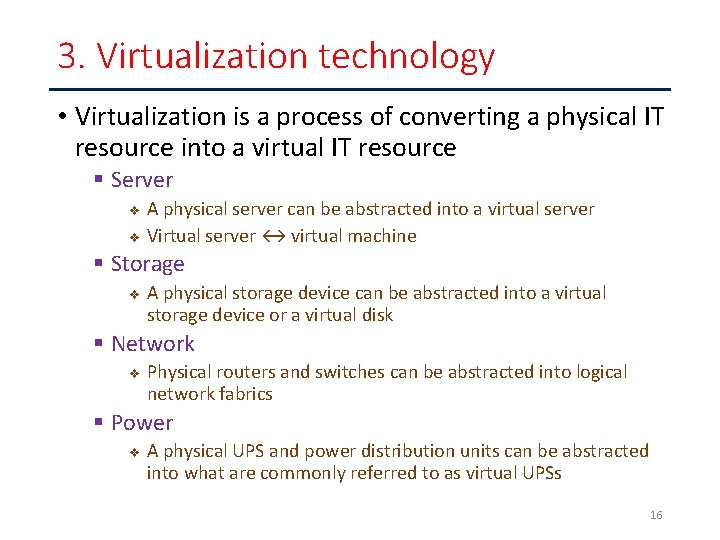 3. Virtualization technology

• Virtualization is a process of converting a physical IT resource into a virtual IT resource

▪ Server

❖ A physical server can be abstracted into a virtual server

❖ Virtual server $\leftrightarrow$ virtual machine

▪ Storage

❖ A physical storage device can be abstracted into a virtual storage device or a virtual disk

▪ Network

❖ Physical routers and switches can be abstracted into logical network fabrics

▪ Power

❖ A physical UPS and power distribution units can be abstracted into what are commonly referred to as virtual UPSs

16